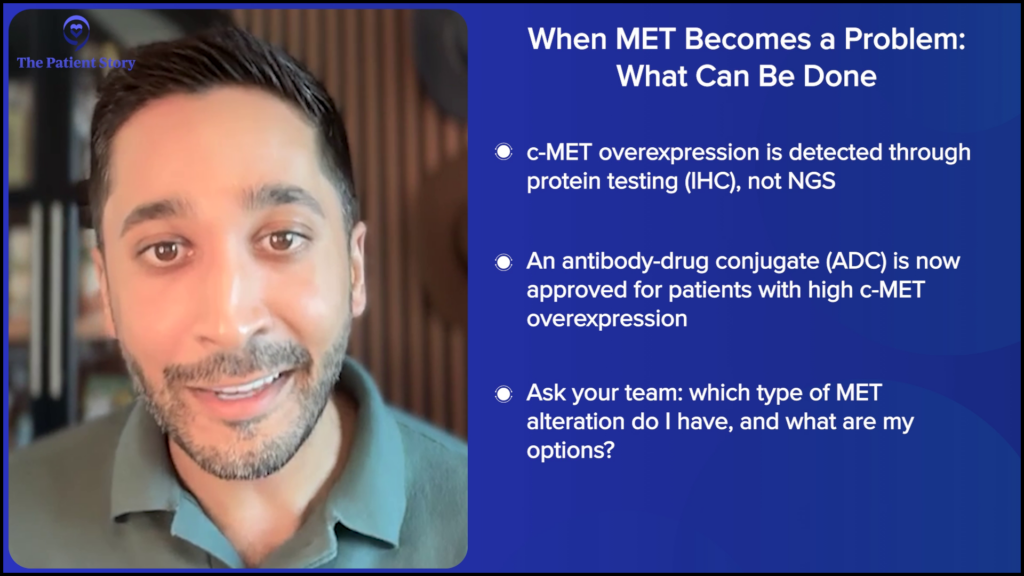 The Patient Story

When MET Becomes a Problem: What Can Be Done

c-MET overexpression is detected through protein testing (IHC), not NGS

An antibody-drug conjugate (ADC) is now approved for patients with high c-MET overexpression

Ask your team: which type of MET alteration do I have, and what are my options?